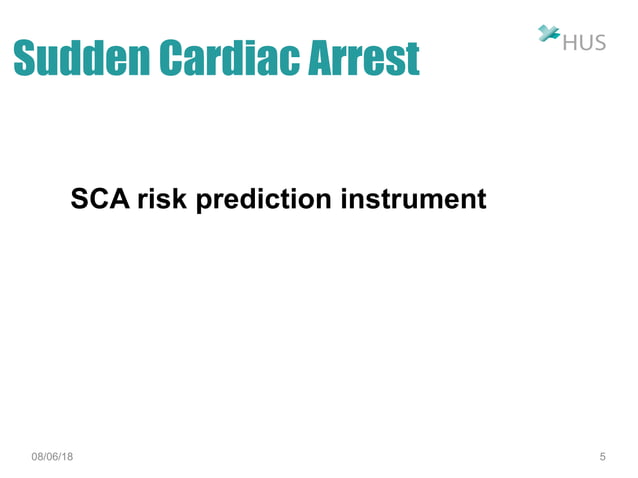 Sudden Cardiac Arrest

HUS

SCA risk prediction instrument

08/06/18

5